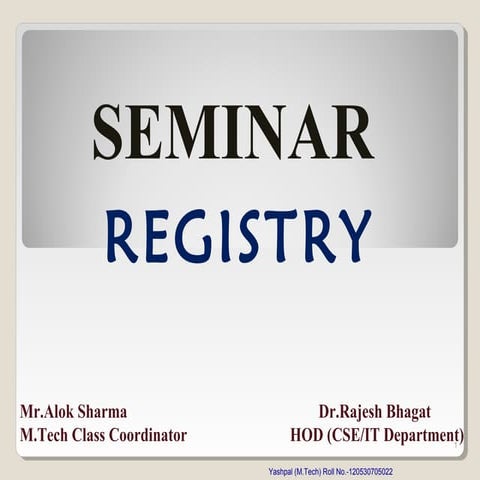 SEMINAR

REGISTRY

Mr.Alok Sharma
M.Tech Class Coordinator

Dr.Rajesh Bhagat
HOD (CSE/IT Department)

Yashpal (M.Tech) Roll No.-120530705022